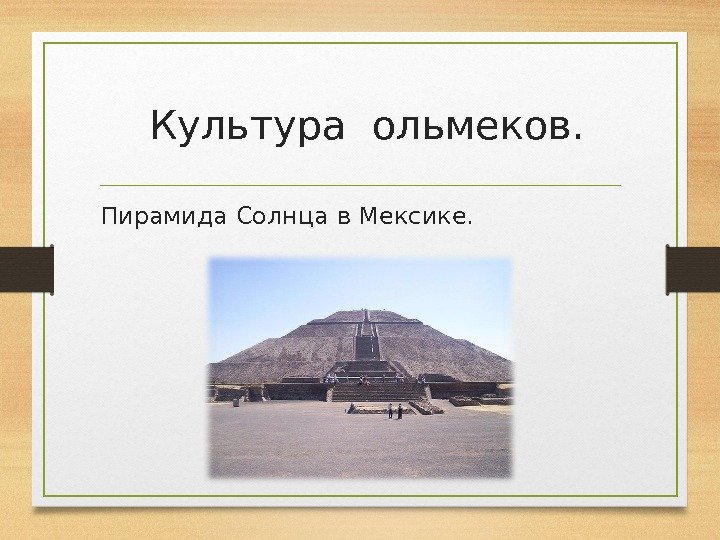 Культура ольмеков.

Пирамида Солнца в Мексике.